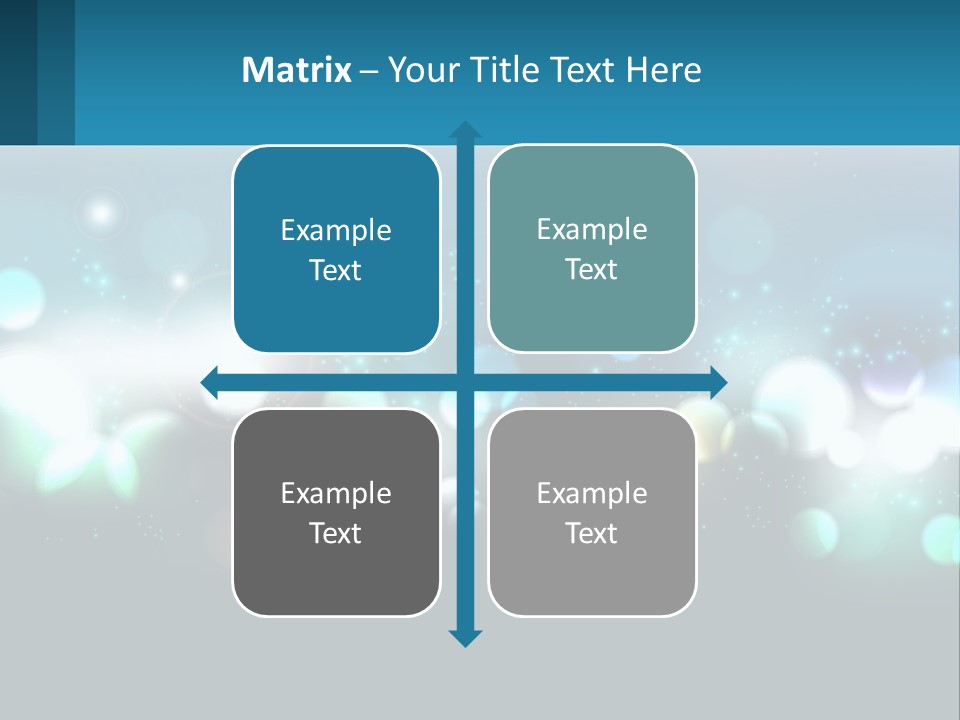 Matrix – Your Title Text Here

Example Text

Example Text

Example Text

Example Text